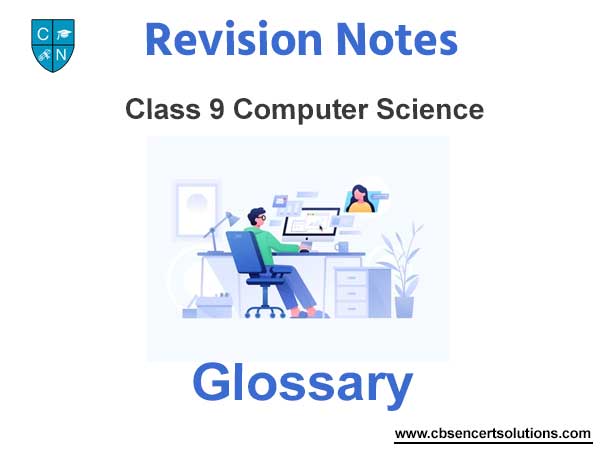 C N

Revision Notes

Class 9 Computer Science

Glossary

www.cbsencertsolutions.com